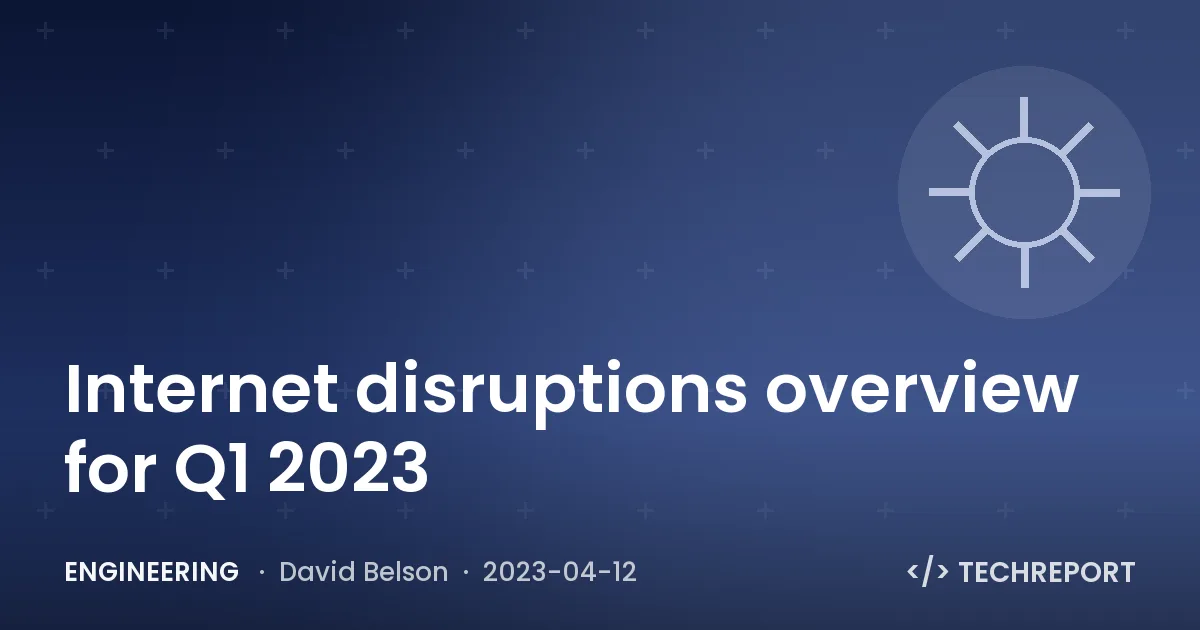 Internet disruptions overview for Q1 2023

ENGINEERING · David Belson · 2023-04-12

</> TECHREPORT